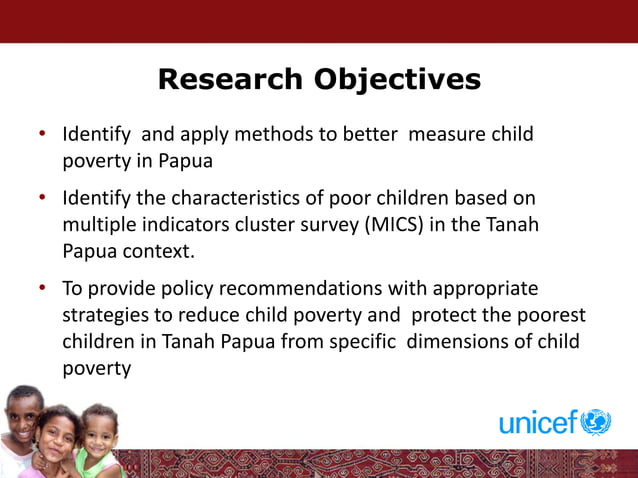 Research Objectives

• Identify and apply methods to better measure child poverty in Papua

• Identify the characteristics of poor children based on multiple indicators cluster survey (MICS) in the Tanah Papua context.

• To provide policy recommendations with appropriate strategies to reduce child poverty and protect the poorest children in Tanah Papua from specific dimensions of child poverty

unicef